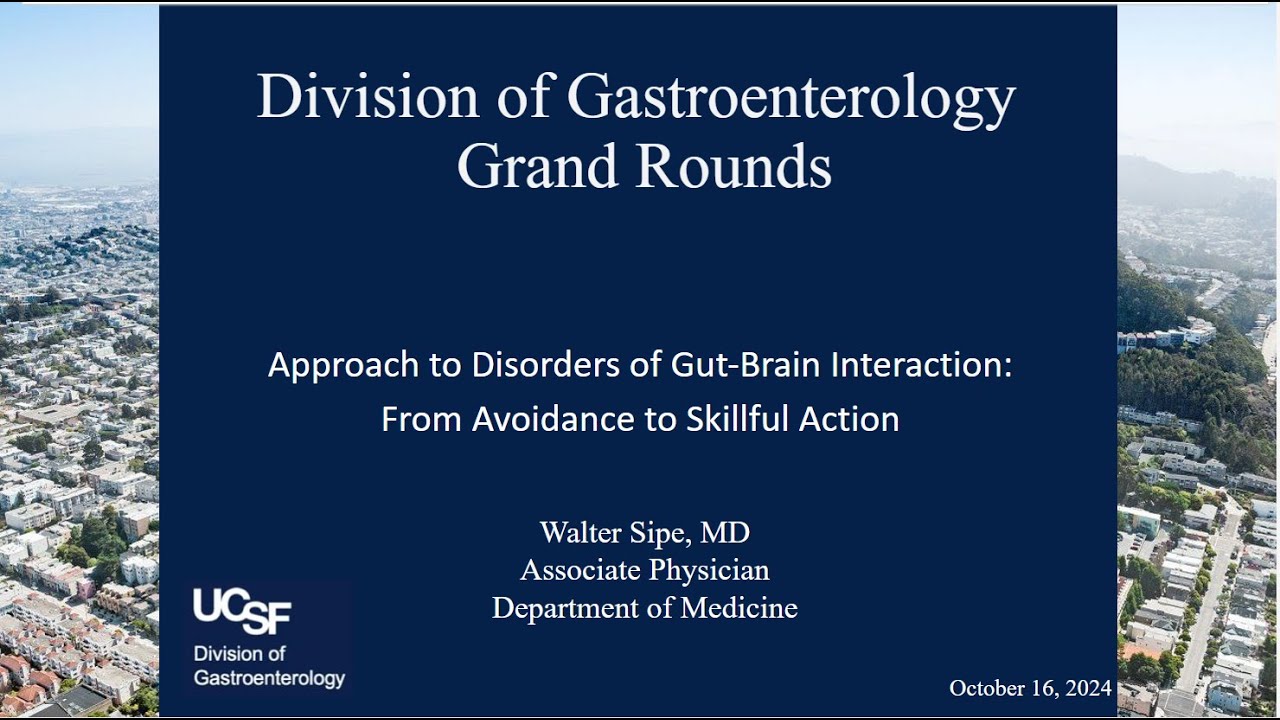 Division of Gastroenterology
Grand Rounds

Approach to Disorders of Gut-Brain Interaction:
From Avoidance to Skillful Action

Walter Sipe, MD
Associate Physician
Department of Medicine

UCSF
Division of Gastroenterology

October 16, 2024